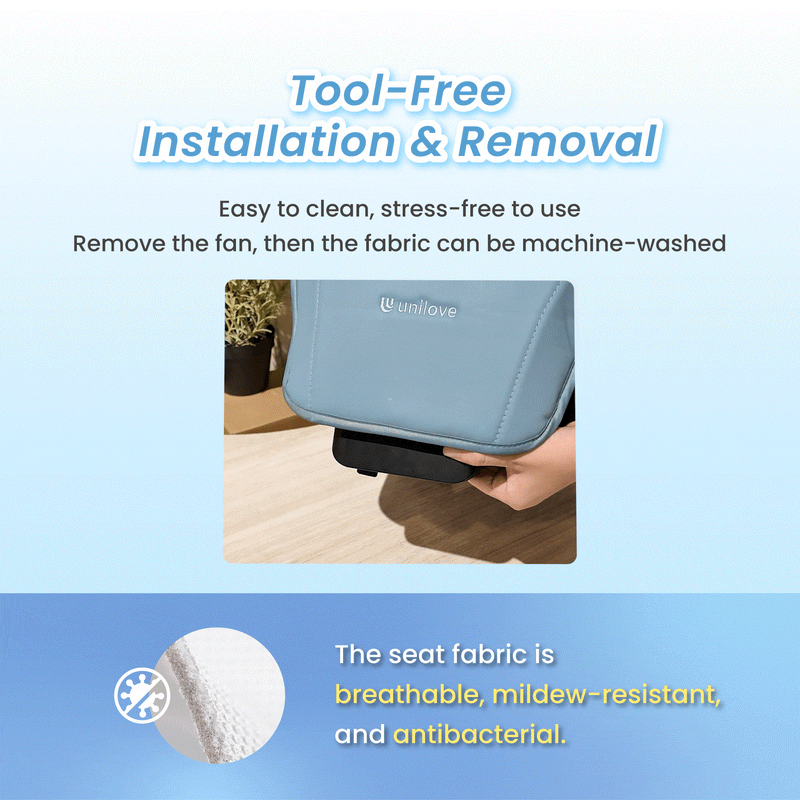 Tool-Free
Installation & Removal

Easy to clean, stress-free to use
Remove the fan, then the fabric can be machine-washed

unilove

The seat fabric is breathable, mildew-resistant, and antibacterial.